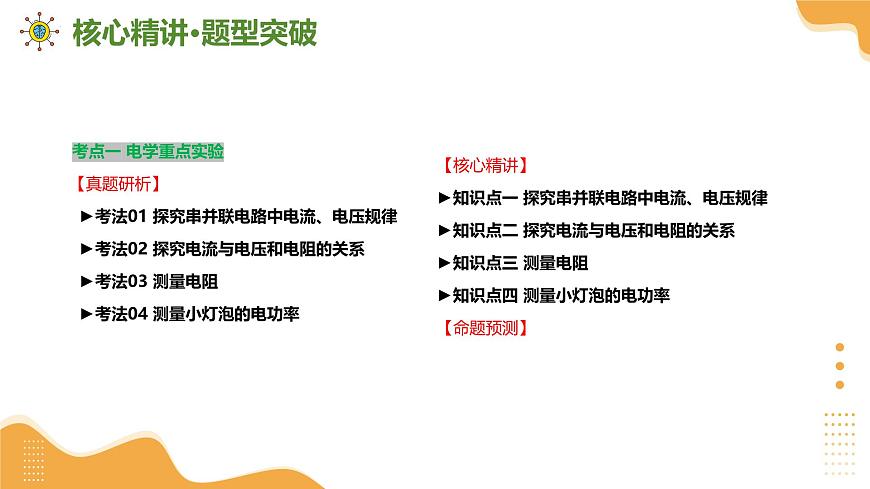 核心精讲•题型突破

考点一 电学重点实验

【真题研析】

►考法01 探究串并联电路中电流、电压规律

►考法02 探究电流与电压和电阻的关系

►考法03 测量电阻

►考法04 测量小灯泡的电功率

【核心精讲】

►知识点一 探究串并联电路中电流、电压规律

►知识点二 探究电流与电压和电阻的关系

►知识点三 测量电阻

►知识点四 测量小灯泡的电功率

【命题预测】